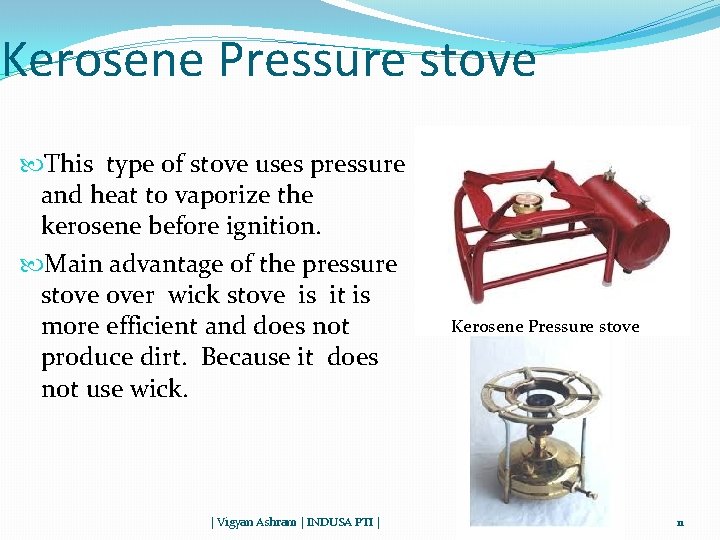 Kerosene Pressure stove

This type of stove uses pressure and heat to vaporize the kerosene before ignition.

Main advantage of the pressure stove over wick stove is it is more efficient and does not produce dirt. Because it does not use wick.

Kerosene Pressure stove

| Vigyan Ashram | INDUSA PTI |

11